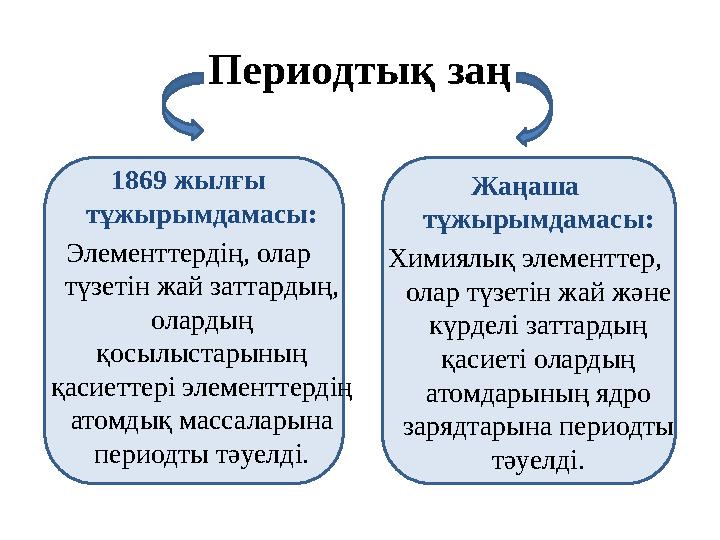 Периодтық заң

1869 жылғы тұжырымдамасы:
Элементтердің, олар түзетін жай заттардың, олардың қосылыстарының қасиеттері элементтердің атомдық массаларына периодты тәуелді.

Жаңаша тұжырымдамасы:
Химиялық элементтер, олар түзетін жай және күрделі заттардың қасиеті олардың атомдарының ядро зарядтарына периодты тәуелді.